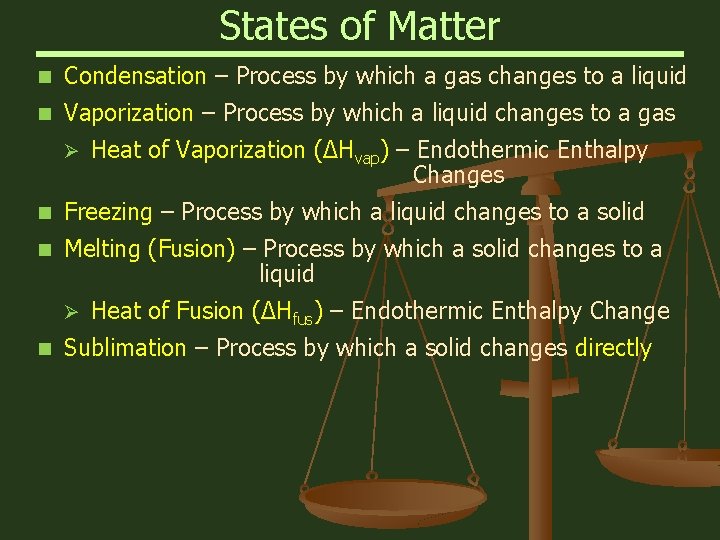 States of Matter

Condensation – Process by which a gas changes to a liquid

Vaporization – Process by which a liquid changes to a gas

Heat of Vaporization ($\Delta H_{vap}$) – Endothermic Enthalpy Changes

Freezing – Process by which a liquid changes to a solid

Melting (Fusion) – Process by which a solid changes to a liquid

Heat of Fusion ($\Delta H_{fus}$) – Endothermic Enthalpy Change

Sublimation – Process by which a solid changes directly